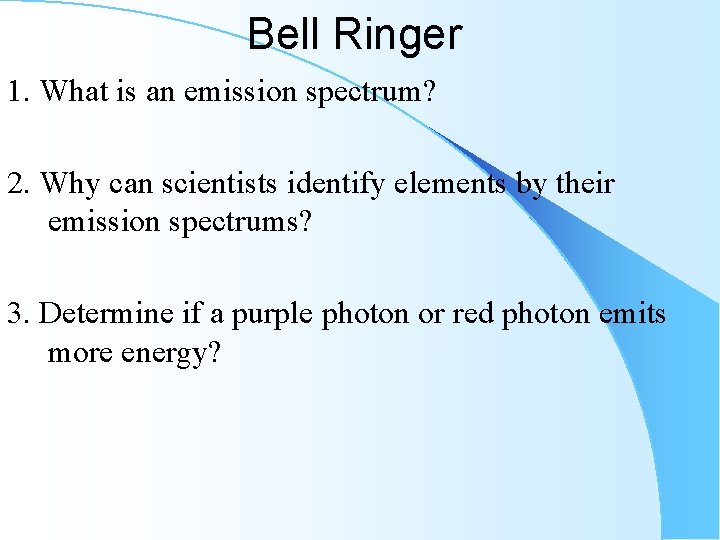 Bell Ringer

1. What is an emission spectrum?

2. Why can scientists identify elements by their emission spectrums?

3. Determine if a purple photon or red photon emits more energy?